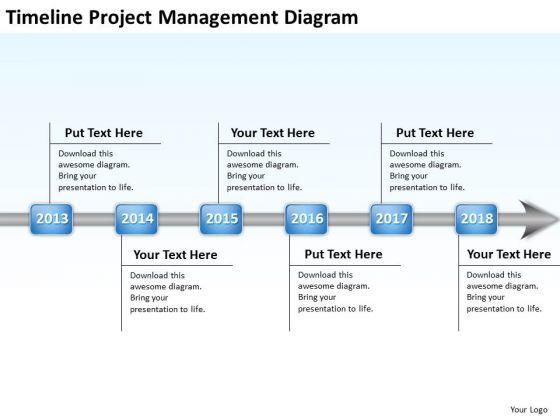 Timeline Project Management Diagram

Put Text Here
Download this awesome diagram. Bring your presentation to life.

Your Text Here
Download this awesome diagram. Bring your presentation to life.

Put Text Here
Download this awesome diagram. Bring your presentation to life.

2013 2014 2015 2016 2017 2018

Your Text Here
Download this awesome diagram. Bring your presentation to life.

Put Text Here
Download this awesome diagram. Bring your presentation to life.

Your Text Here
Download this awesome diagram. Bring your presentation to life.

Your Logo